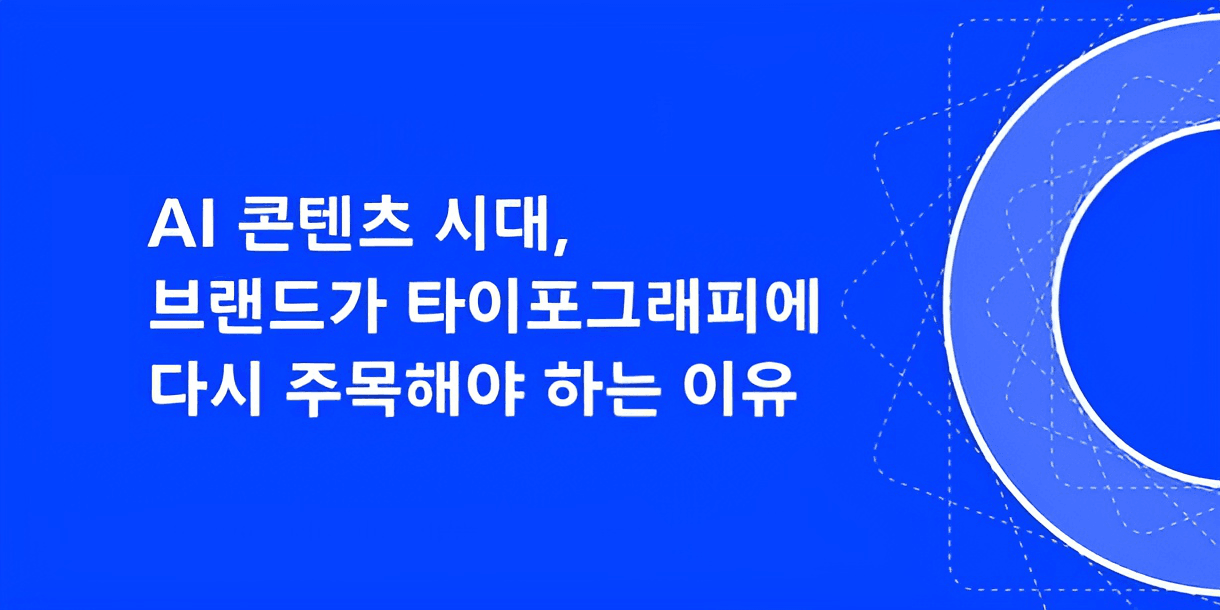 AI 콘텐츠 시대,
브랜드가 타이포그래피에
다시 주목해야 하는 이유